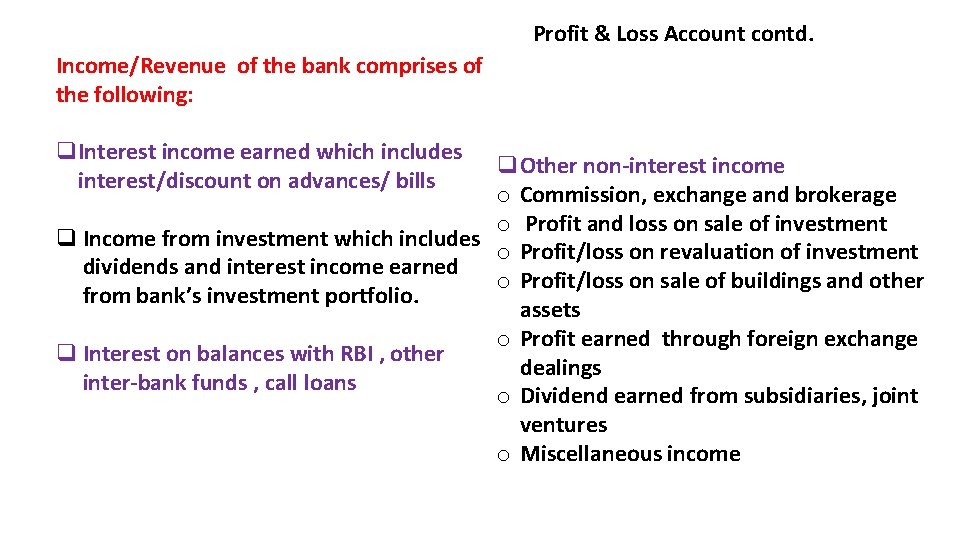 Profit & Loss Account contd.

Income/Revenue of the bank comprises of the following:

❑ Interest income earned which includes interest/discount on advances/ bills

❑ Income from investment which includes dividends and interest income earned from bank's investment portfolio.

❑ Interest on balances with RBI , other inter-bank funds , call loans

❑ Other non-interest income
o Commission, exchange and brokerage
o Profit and loss on sale of investment
o Profit/loss on revaluation of investment
o Profit/loss on sale of buildings and other assets
o Profit earned through foreign exchange dealings
o Dividend earned from subsidiaries, joint ventures
o Miscellaneous income